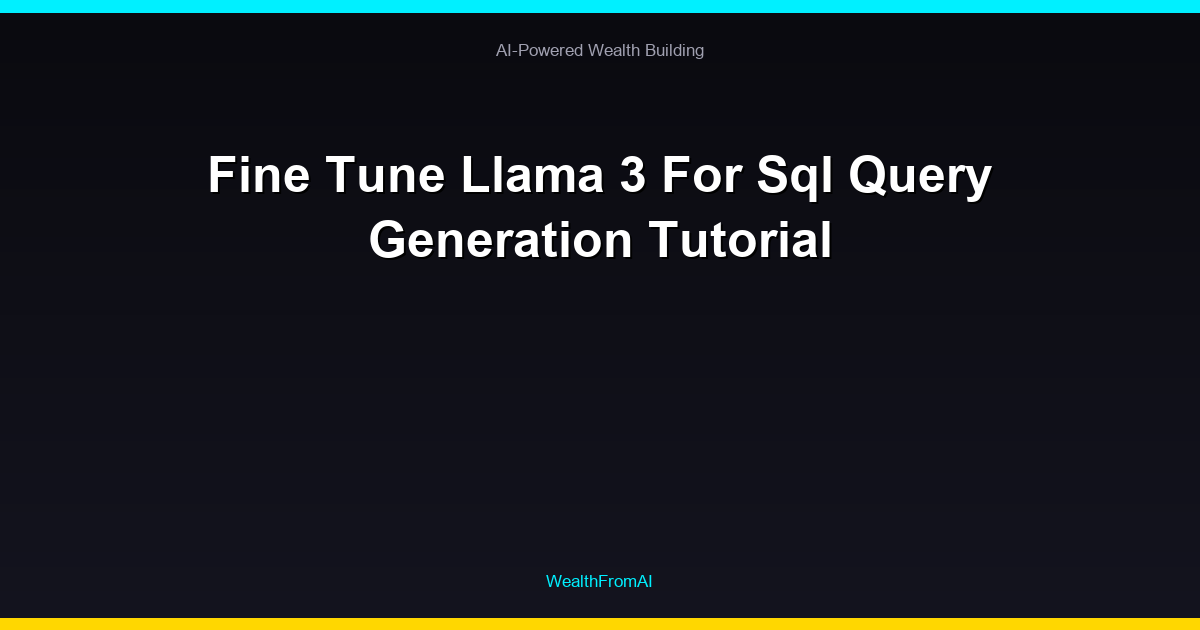 AI-Powered Wealth Building

Fine Tune Llama 3 For Sql Query Generation Tutorial

WealthFromAI